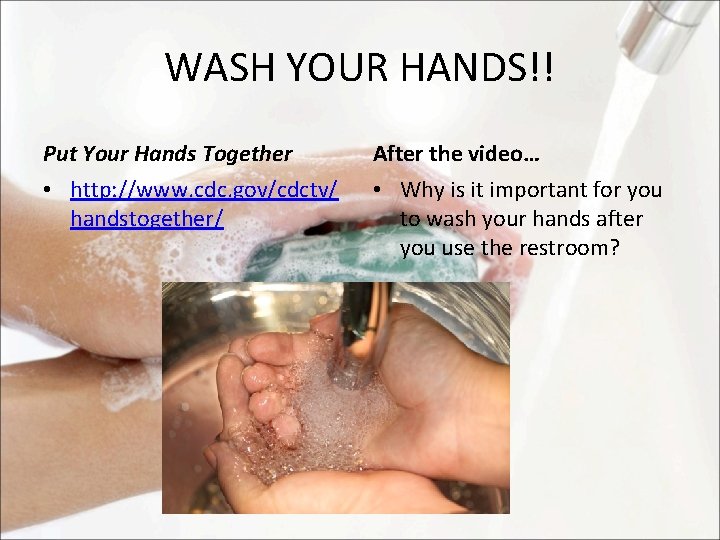 WASH YOUR HANDS!!

Put Your Hands Together

• http://www.cdc.gov/cdctv/handstogether/

After the video…

• Why is it important for you to wash your hands after you use the restroom?